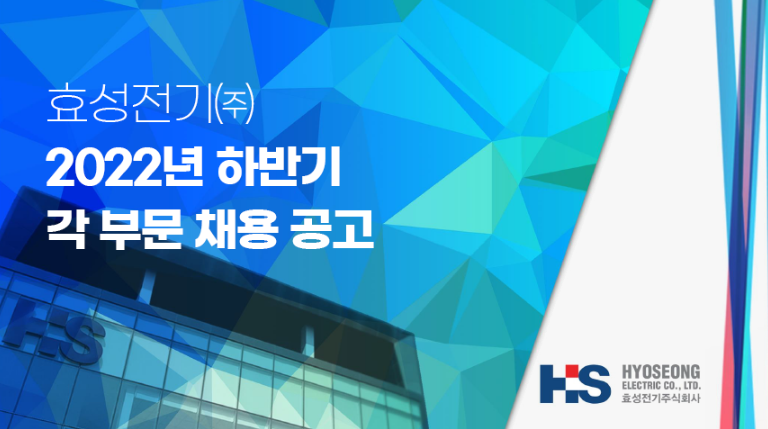 효성전기㈜

2022년 하반기
각 부문 채용 공고

HS

HS
HYOSEONG
ELECTRIC CO., LTD.
효성전기주식회사